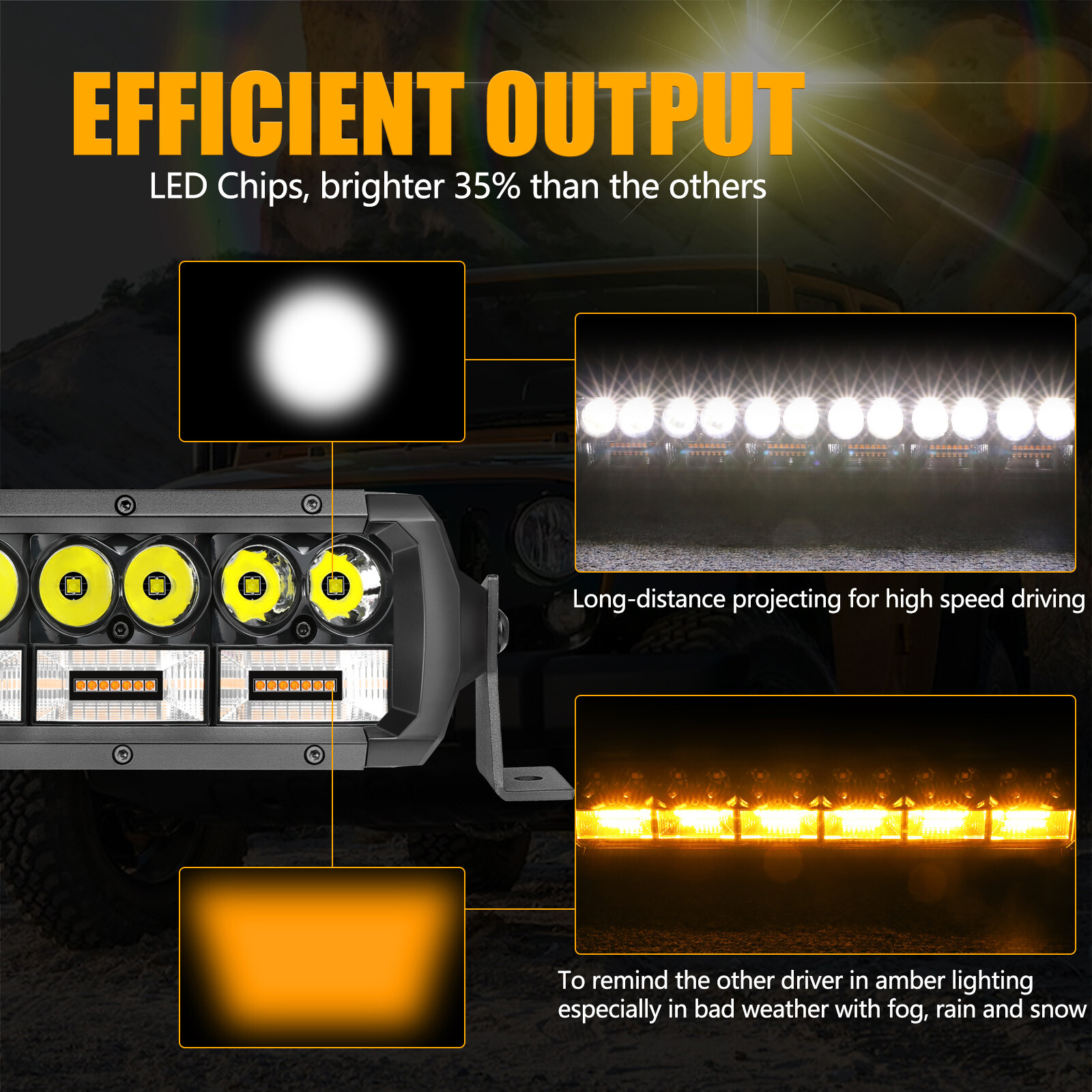 EFFICIENT OUTPUT

LED Chips, brighter 35% than the others

Long-distance projecting for high speed driving

To remind the other driver in amber lighting especially in bad weather with fog, rain and snow